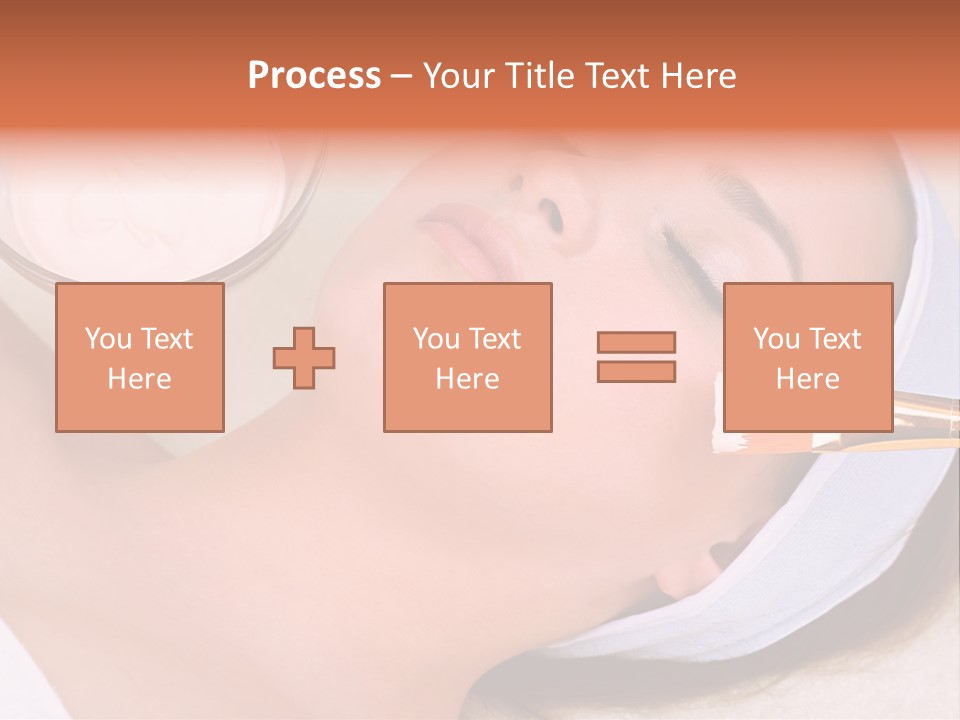 Process – Your Title Text Here

You Text Here

You Text Here

You Text Here